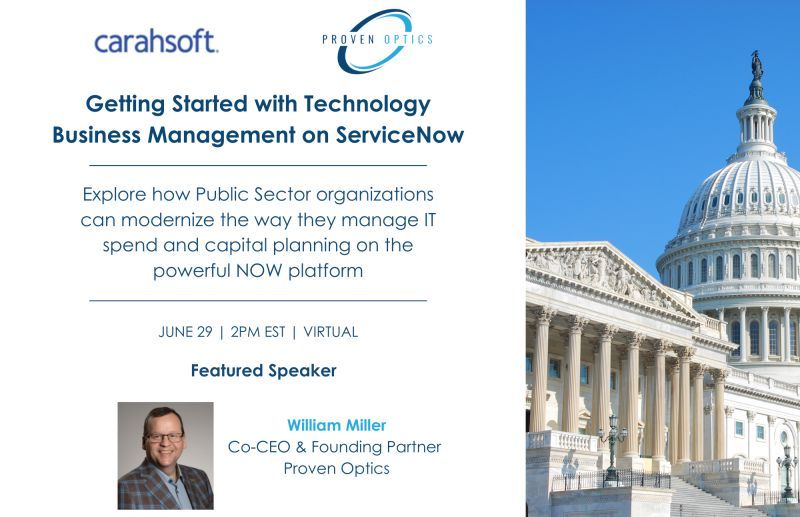 carahsoft.

PROVEN OPTICS

Getting Started with Technology Business Management on ServiceNow

Explore how Public Sector organizations can modernize the way they manage IT spend and capital planning on the powerful NOW platform

JUNE 29 | 2PM EST | VIRTUAL

Featured Speaker

William Miller
Co-CEO & Founding Partner
Proven Optics